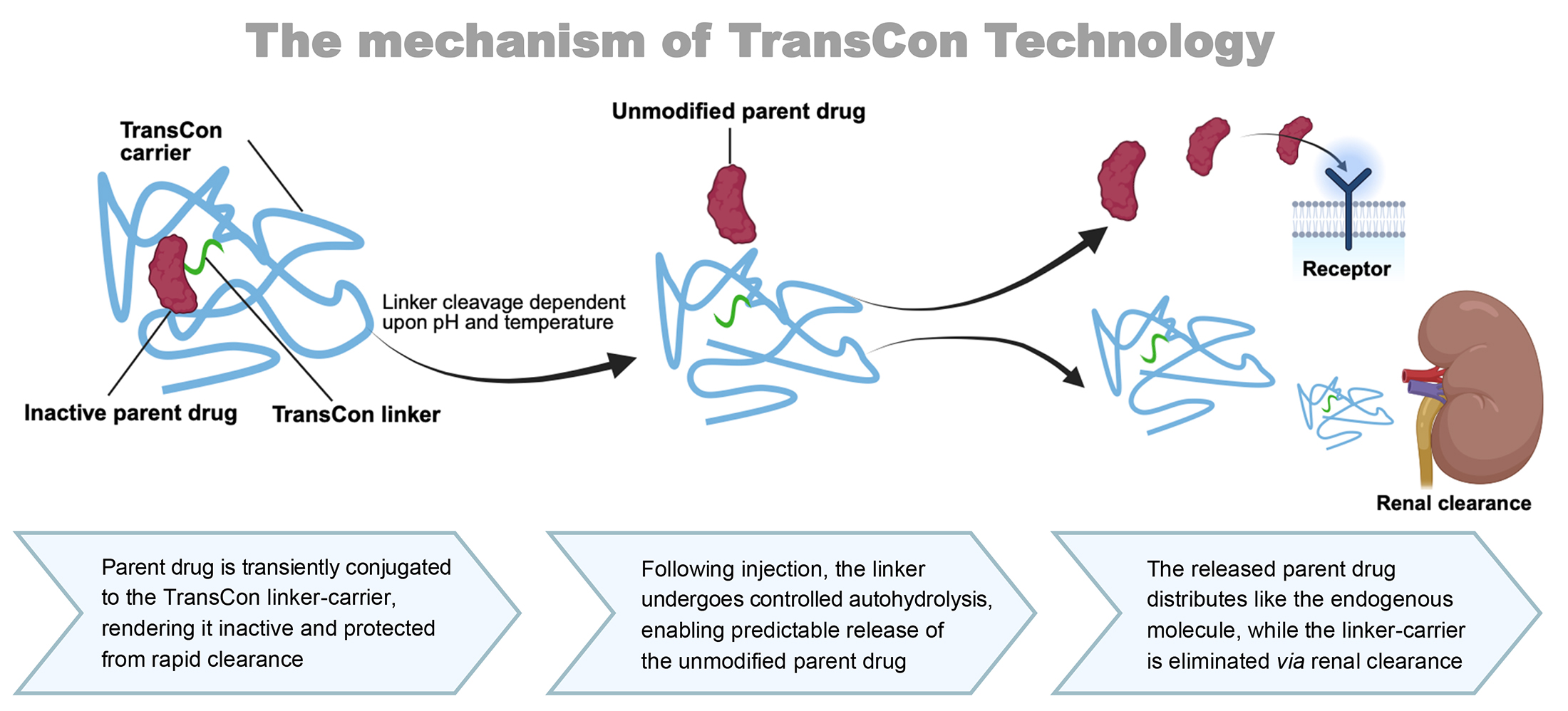 The mechanism of TransCon Technology

TransCon carrier

Inactive parent drug

TransCon linker

Linker cleavage dependent upon pH and temperature

Unmodified parent drug

Receptor

Renal clearance

Parent drug is transiently conjugated to the TransCon linker-carrier, rendering it inactive and protected from rapid clearance

Following injection, the linker undergoes controlled autohydrolysis, enabling predictable release of the unmodified parent drug

The released parent drug distributes like the endogenous molecule, while the linker-carrier is eliminated via renal clearance